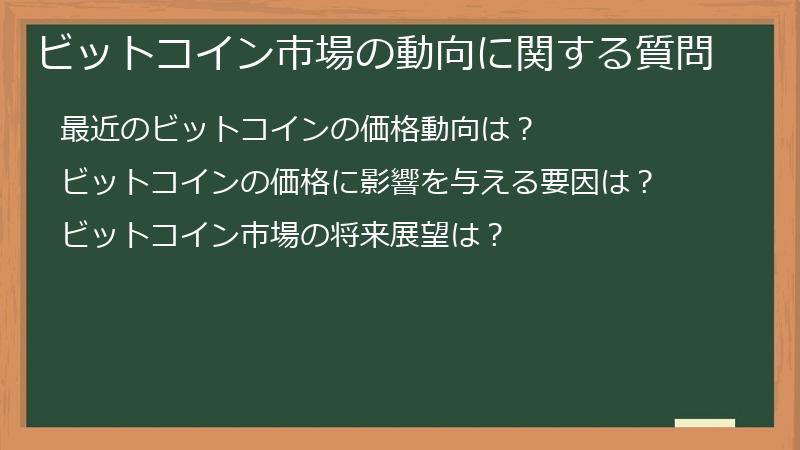 ビットコイン市場の動向に関する質問

最近のビットコインの価格動向は？

ビットコインの価格に影響を与える要因は？

ビットコイン市場の将来展望は？